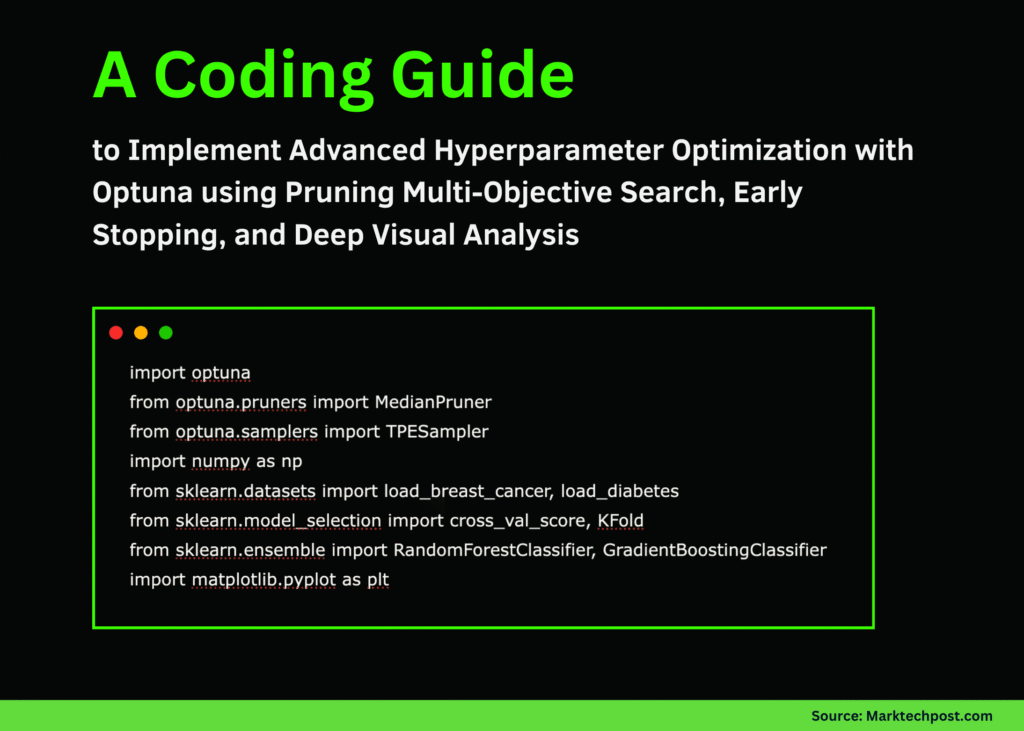 A Coding Guide

to Implement Advanced Hyperparameter Optimization with Optuna using Pruning Multi-Objective Search, Early Stopping, and Deep Visual Analysis

import optuna
from optuna.pruners import MedianPruner
from optuna.samplers import TPESampler
import numpy as np
from sklearn.datasets import load_breast_cancer, load_diabetes
from sklearn.model_selection import cross_val_score, KFold
from sklearn.ensemble import RandomForestClassifier, GradientBoostingClassifier
import matplotlib.pyplot as plt

Source: Marktechpost.com